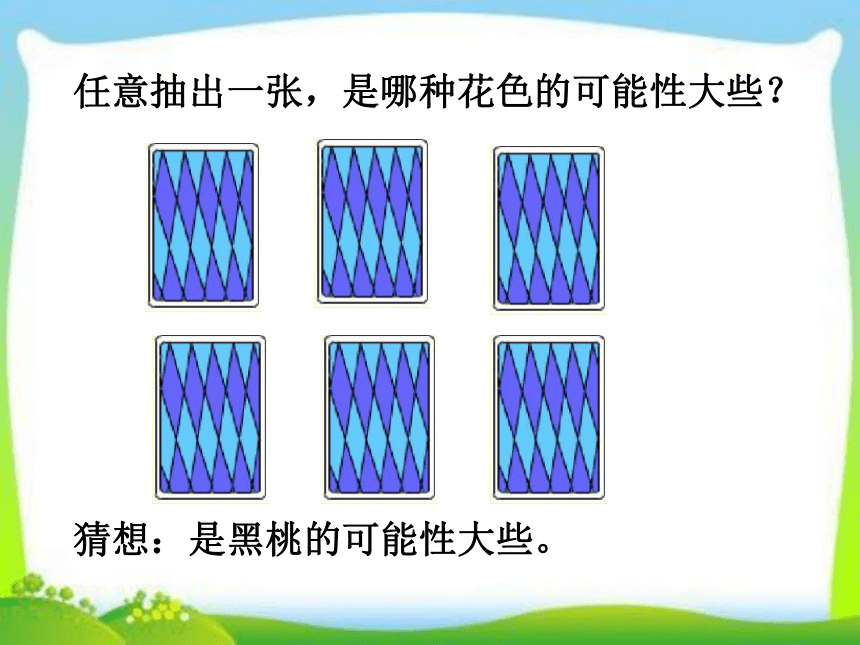 任意抽出一张，是哪种花色的可能性大些？

猜想：是黑桃的可能性大些。